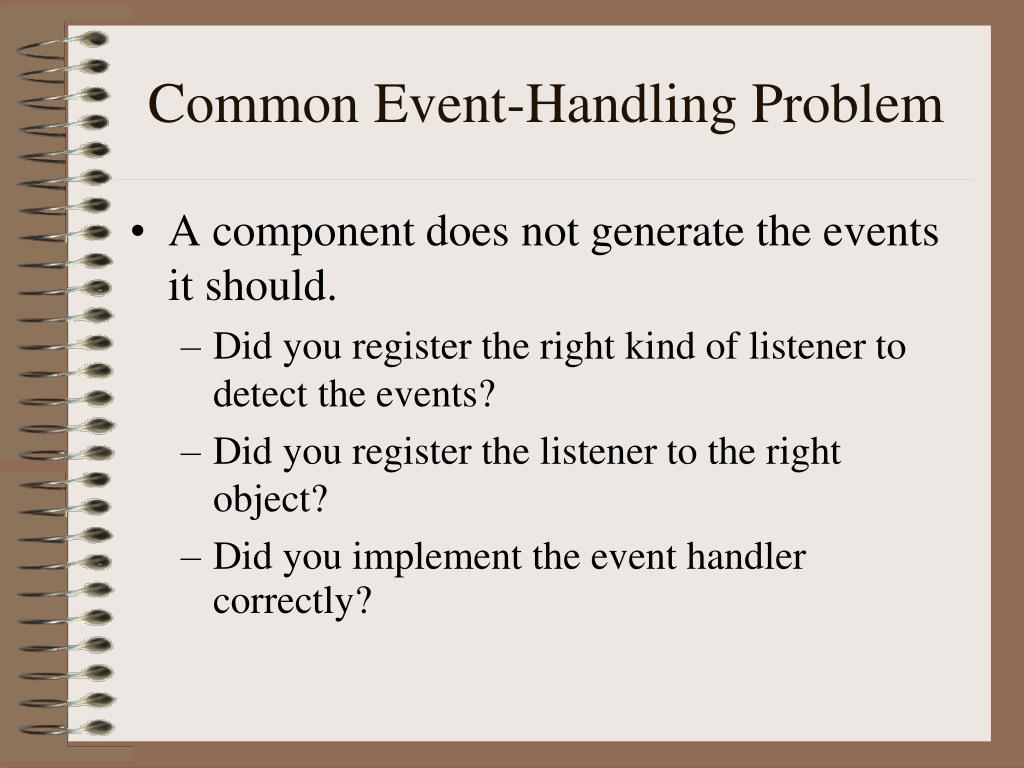 Common Event-Handling Problem

• A component does not generate the events it should.
– Did you register the right kind of listener to detect the events?
– Did you register the listener to the right object?
– Did you implement the event handler correctly?